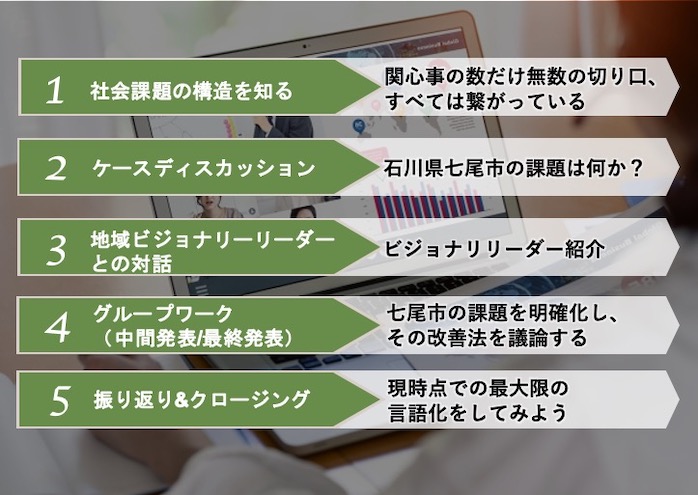 1 社会課題の構造を知る

関心事の数だけ無数の切り口、すべては繋がっている

2 ケースディスカッション

石川県七尾市の課題は何か？

3 地域ビジョナリーリーダーとの対話

ビジョナリリーダー紹介

4 グループワーク（中間発表/最終発表）

七尾市の課題を明確化し、その改善法を議論する

5 振り返り&クロージング

現時点での最大限の言語化をしてみよう